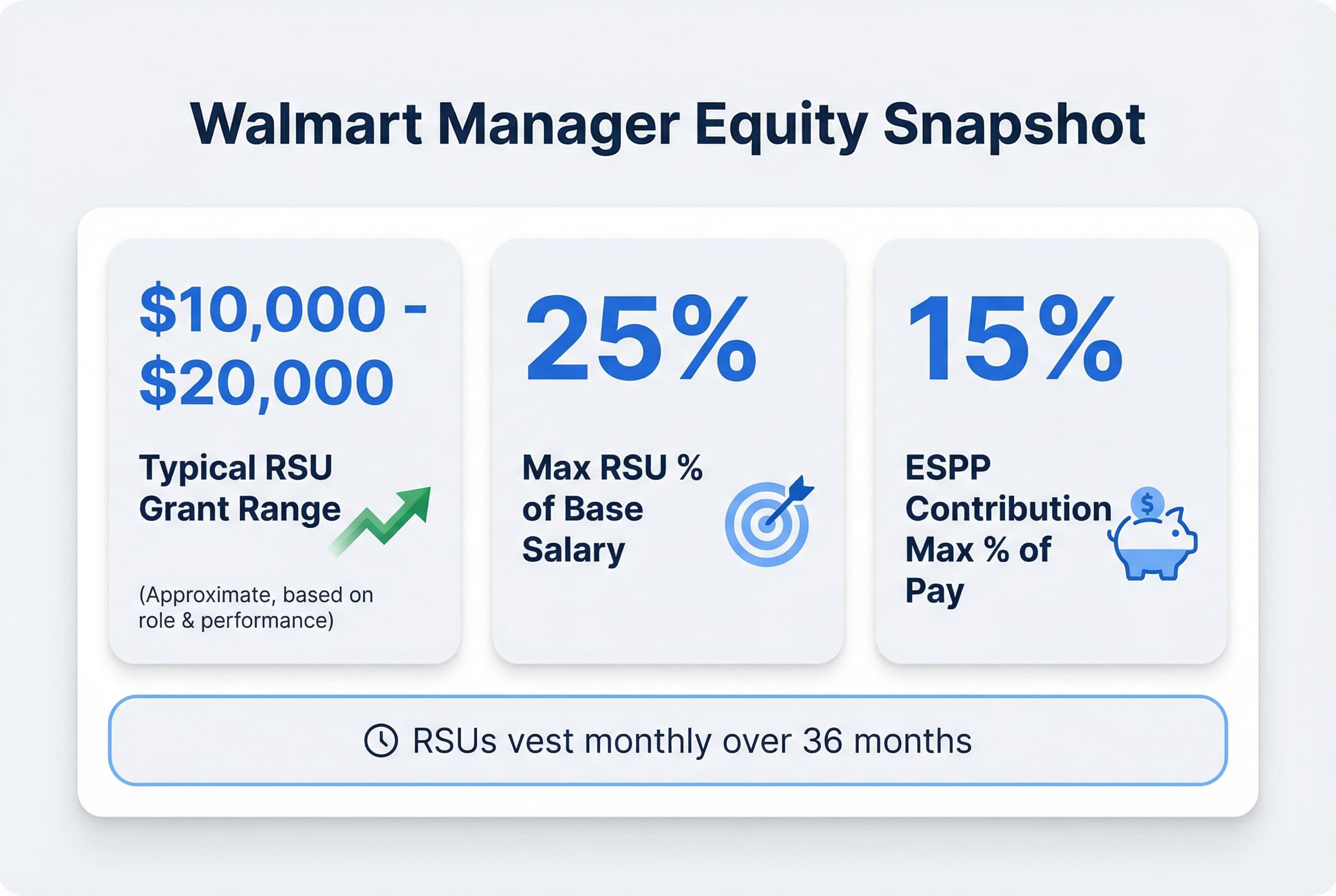 Walmart Manager Equity Snapshot

$10,000 - $20,000

Typical RSU Grant Range

(Approximate, based on role & performance)

25%

Max RSU % of Base Salary

15%

ESPP Contribution Max % of Pay

$

RSUs vest monthly over 36 months